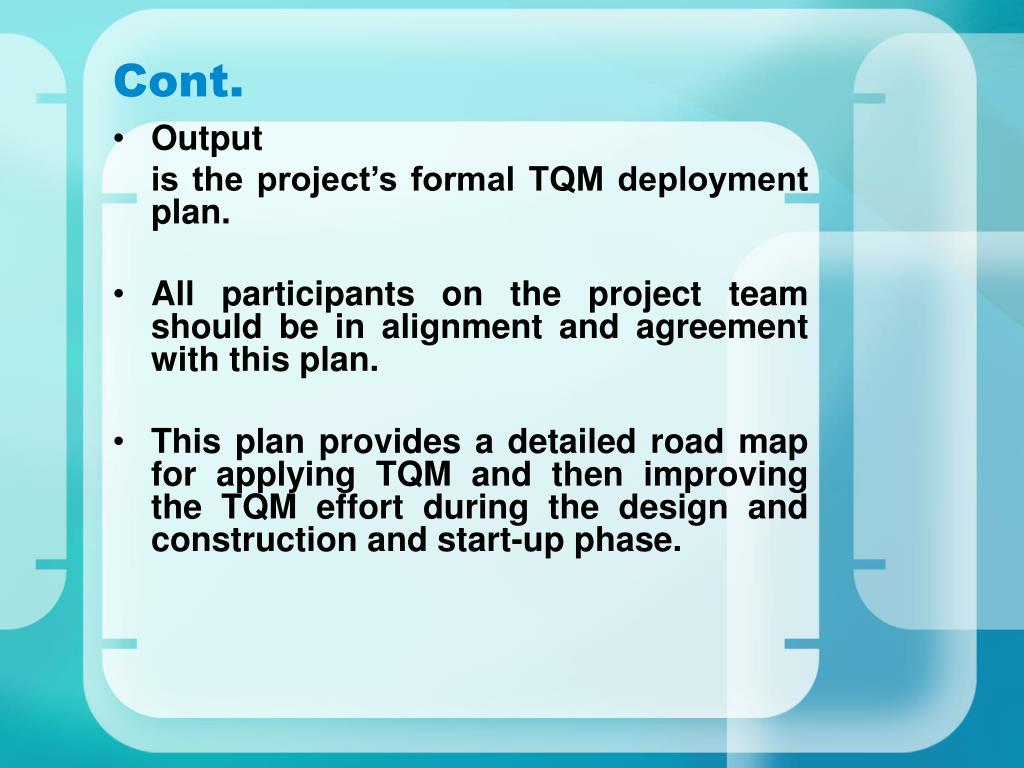 Cont.

• Output

is the project’s formal TQM deployment plan.

• All participants on the project team should be in alignment and agreement with this plan.

• This plan provides a detailed road map for applying TQM and then improving the TQM effort during the design and construction and start-up phase.